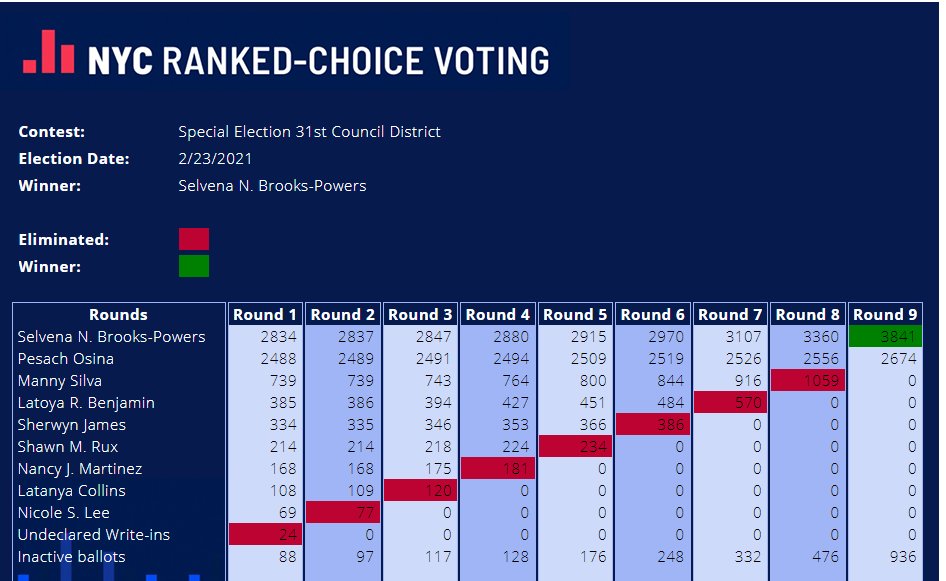 NYC RANKED-CHOICE VOTING

Contest: Special Election 31st Council District
Election Date: 2/23/2021
Winner: Selvena N. Brooks-Powers

Eliminated:
Winner:

| Rounds | Round 1 | Round 2 | Round 3 | Round 4 | Round 5 | Round 6 | Round 7 | Round 8 | Round 9 |
|---|---|---|---|---|---|---|---|---|---|
| Selvena N. Brooks-Powers | 2834 | 2837 | 2847 | 2880 | 2915 | 2970 | 3107 | 3360 | 3841 |
| Pesach Osina | 2488 | 2489 | 2491 | 2494 | 2509 | 2519 | 2526 | 2556 | 2674 |
| Manny Silva | 739 | 739 | 743 | 764 | 800 | 844 | 916 | 1059 | 0 |
| Latoya R. Benjamin | 385 | 386 | 394 | 427 | 451 | 484 | 570 | 0 | 0 |
| Sherwyn James | 334 | 335 | 346 | 353 | 366 | 386 | 0 | 0 | 0 |
| Shawn M. Rux | 214 | 214 | 218 | 224 | 234 | 0 | 0 | 0 | 0 |
| Nancy J. Martinez | 168 | 168 | 175 | 181 | 0 | 0 | 0 | 0 | 0 |
| Latanya Collins | 108 | 109 | 120 | 0 | 0 | 0 | 0 | 0 | 0 |
| Nicole S. Lee | 69 | 77 | 0 | 0 | 0 | 0 | 0 | 0 | 0 |
| Undeclared Write-ins | 24 | 0 | 0 | 0 | 0 | 0 | 0 | 0 | 0 |
| Inactive ballots | 88 | 97 | 117 | 128 | 176 | 248 | 332 | 476 | 936 |